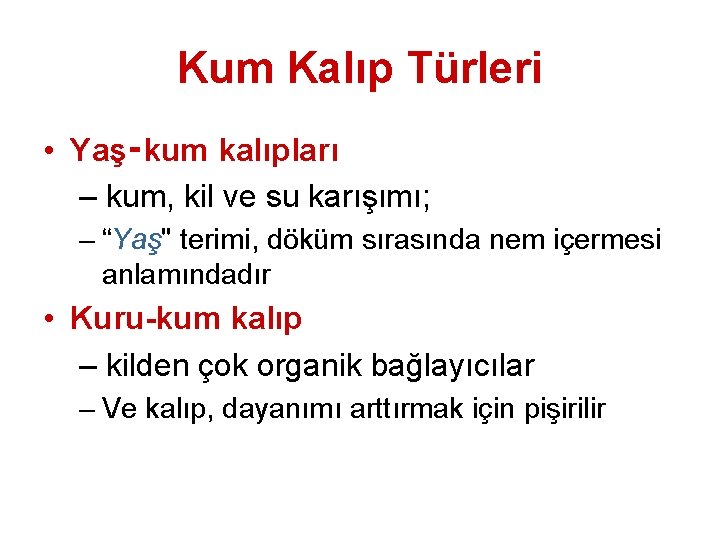 Kum Kalıp Türleri

• Yaş-kum kalıpları

– kum, kil ve su karışımı;

– “Yaş" terimi, döküm sırasında nem içermesi anlamındadır

• Kuru-kum kalıp

– kilden çok organik bağlayıcılar

– Ve kalıp, dayanımı arttırmak için pişirilir